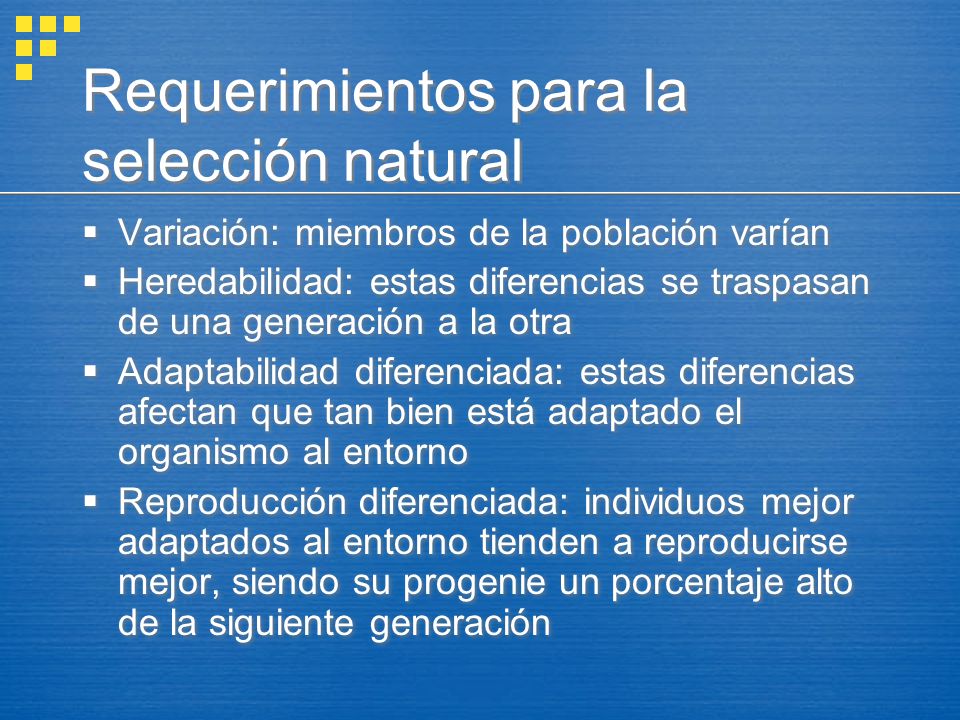 Requerimientos para la selección natural

▪ Variación: miembros de la población varían
▪ Heredabilidad: estas diferencias se traspasan de una generación a la otra
▪ Adaptabilidad diferenciada: estas diferencias afectan que tan bien está adaptado el organismo al entorno
▪ Reproducción diferenciada: individuos mejor adaptados al entorno tienden a reproducirse mejor, siendo su progenie un porcentaje alto de la siguiente generación